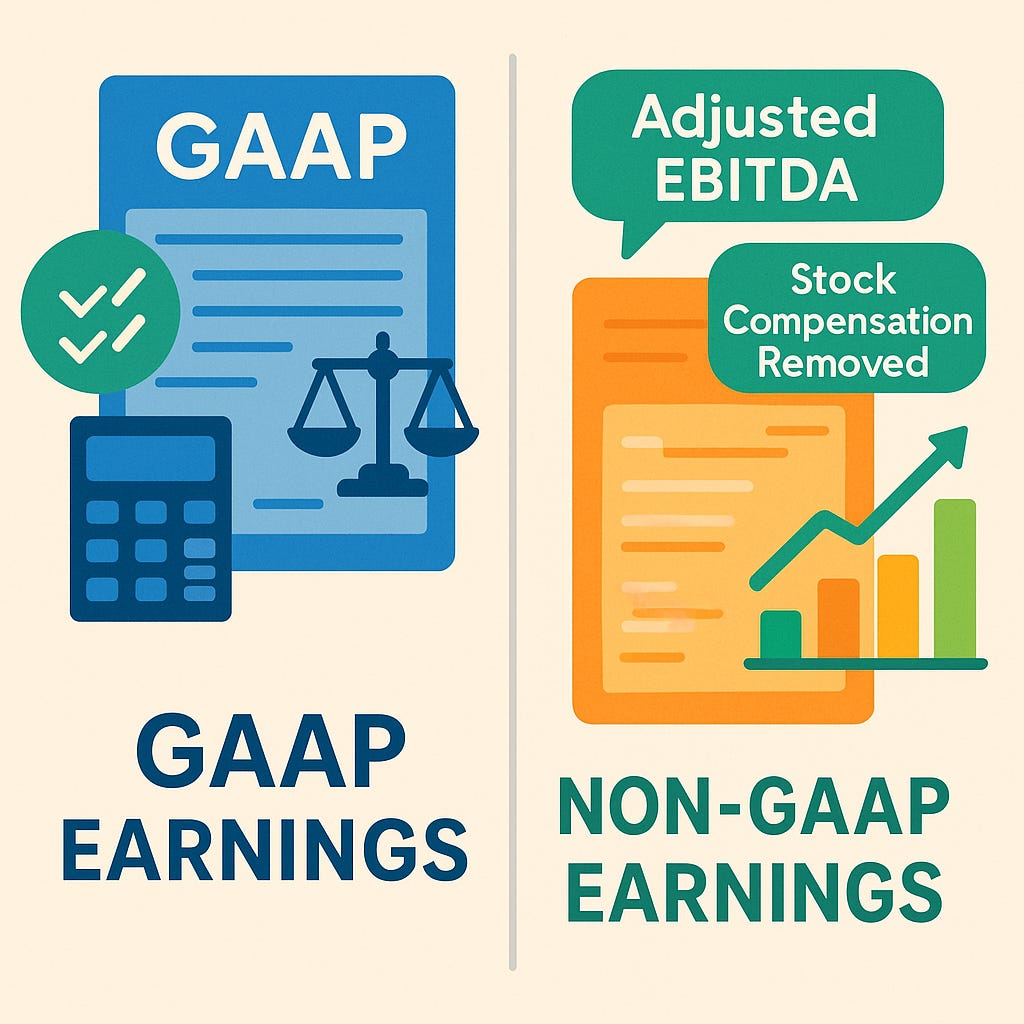 GAAP

GAAP EARNINGS

Adjusted EBITDA

Stock Compensation Removed

NON-GAAP EARNINGS